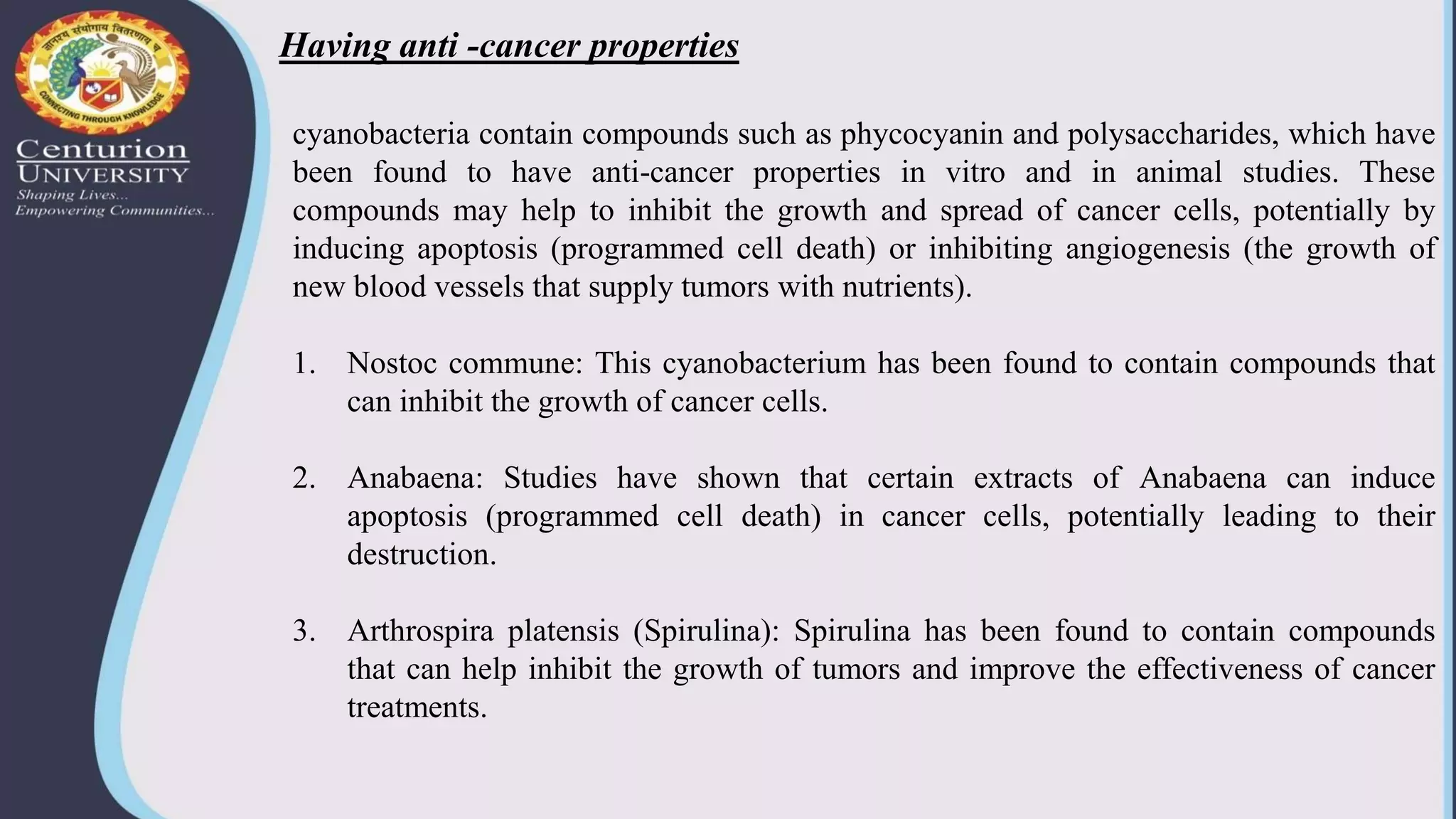 ज्ञानस्य संयोगाय वितरणाय च
CONNECTING THROUGH KNOWLEDGE
Centurion
UNIVERSITY
Shaping Lives...
Empowering Communities...

Having anti -cancer properties

cyanobacteria contain compounds such as phycocyanin and polysaccharides, which have been found to have anti-cancer properties in vitro and in animal studies. These compounds may help to inhibit the growth and spread of cancer cells, potentially by inducing apoptosis (programmed cell death) or inhibiting angiogenesis (the growth of new blood vessels that supply tumors with nutrients).

1. Nostoc commune: This cyanobacterium has been found to contain compounds that can inhibit the growth of cancer cells.

2. Anabaena: Studies have shown that certain extracts of Anabaena can induce apoptosis (programmed cell death) in cancer cells, potentially leading to their destruction.

3. Arthrospira platensis (Spirulina): Spirulina has been found to contain compounds that can help inhibit the growth of tumors and improve the effectiveness of cancer treatments.